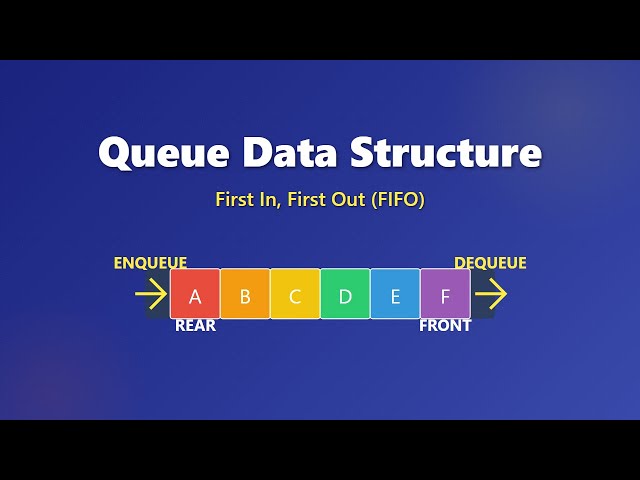 Queue Data Structure

First In, First Out (FIFO)

ENQUEUE

DEQUEUE

A B C D E F

REAR

FRONT